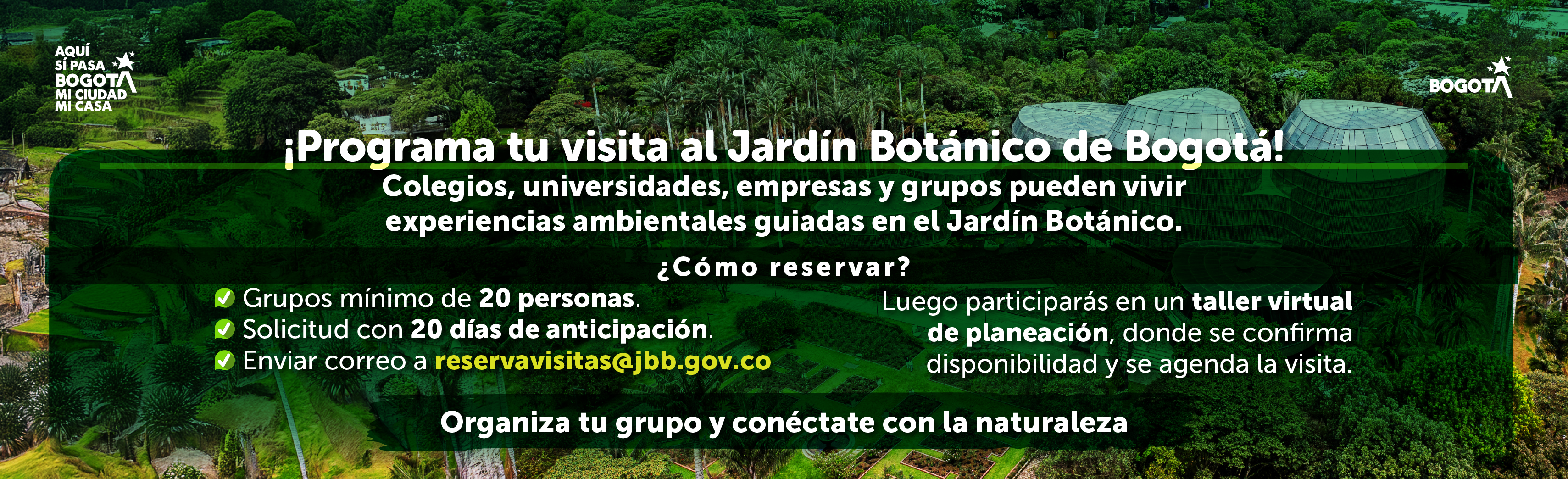 AQUÍ SÍ PASA BOGOTÁ MI CIUDAD MI CASA

BOGOTÁ

¡Programa tu visita al Jardín Botánico de Bogotá!

Colegios, universidades, empresas y grupos pueden vivir experiencias ambientales guiadas en el Jardín Botánico.

¿Cómo reservar?

Grupos mínimo de 20 personas.
Solicitud con 20 días de anticipación.
Enviar correo a reservavisitas@jbb.gov.co

Luego participarás en un taller virtual de planeación, donde se confirma disponibilidad y se agenda la visita.

Organiza tu grupo y conéctate con la naturaleza